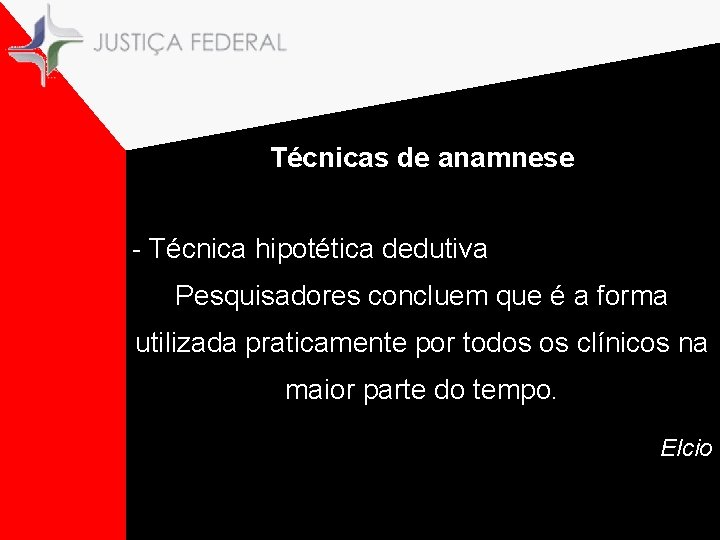 JUSTIÇA FEDERAL

Técnicas de anamnese

- Técnica hipotética dedutiva

Pesquisadores concluem que é a forma utilizada praticamente por todos os clínicos na maior parte do tempo.

Elcio